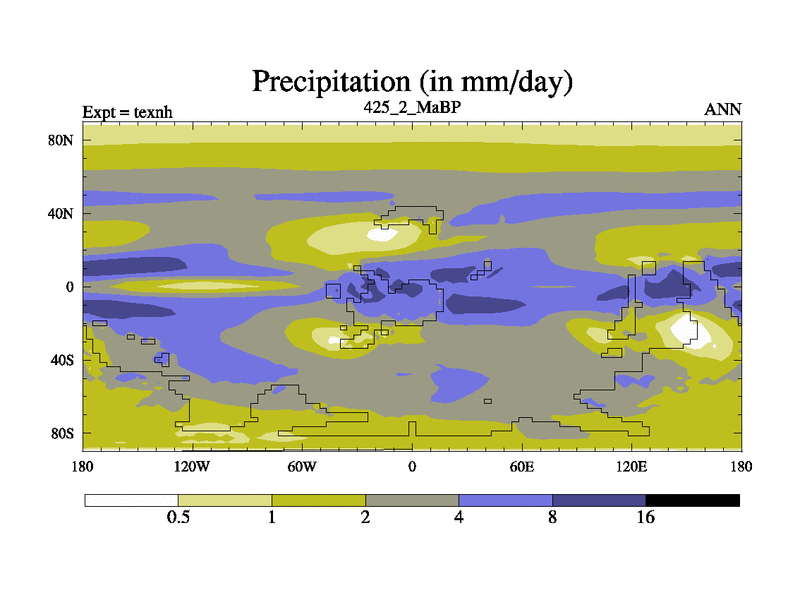 Precipitation (in mm/day)

Expt = texnh

425_2_MaBP

ANN

80N

40N

0

40S

80S

180

120W

60W

0

60E

120E

180

0.5

1

2

4

8

16